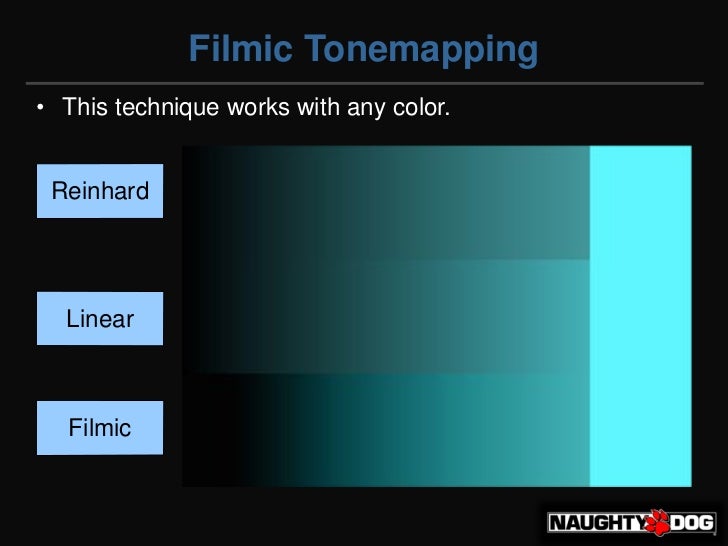 Filmic Tonemapping

• This technique works with any color.

Reinhard

Linear

Filmic

NAUGHTY DOG